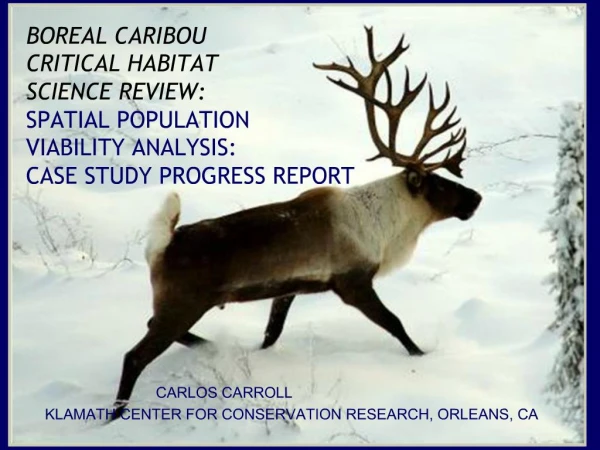 BOREAL CARIBOU CRITICAL HABITAT SCIENCE REVIEW:
SPATIAL POPULATION VIABILITY ANALYSIS:
CASE STUDY PROGRESS REPORT

CARLOS CARROLL
KLAMATH CENTER FOR CONSERVATION RESEARCH, ORLEANS, CA